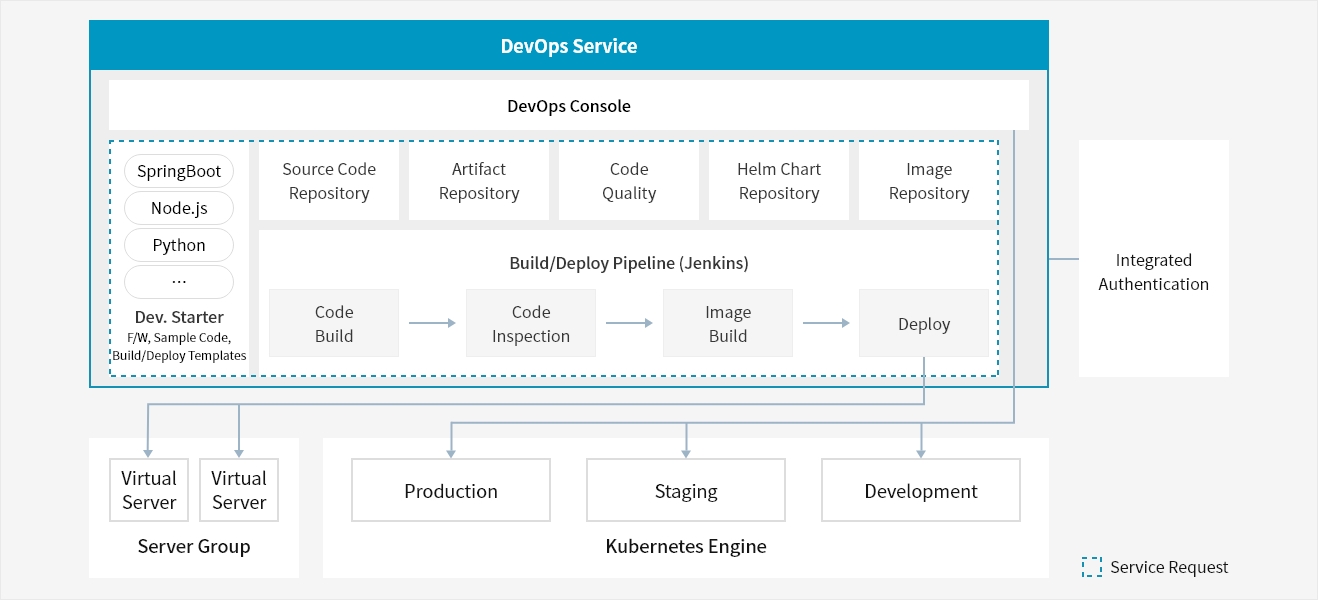 DevOps Service

DevOps Console

SpringBoot
Node.js
Python
...
Dev. Starter
F/W, Sample Code, Build/Deploy Templates

Source Code Repository

Artifact Repository

Code Quality

Helm Chart Repository

Image Repository

Build/Deploy Pipeline (Jenkins)

Code Build

Code Inspection

Image Build

Deploy

Integrated Authentication

Virtual Server

Virtual Server

Server Group

Production

Staging

Development

Kubernetes Engine

Service Request